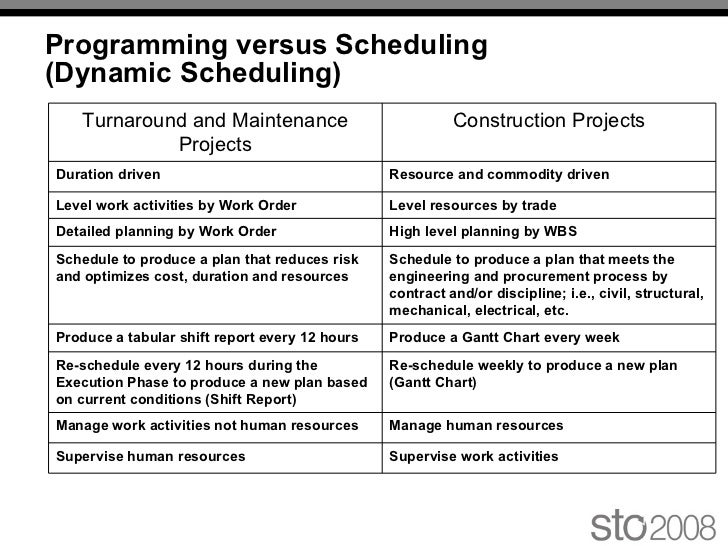 Programming versus Scheduling (Dynamic Scheduling)

| Turnaround and Maintenance Projects | Construction Projects |
|---|---|
| Duration driven | Resource and commodity driven |
| Level work activities by Work Order | Level resources by trade |
| Detailed planning by Work Order | High level planning by WBS |
| Schedule to produce a plan that reduces risk and optimizes cost, duration and resources | Schedule to produce a plan that meets the engineering and procurement process by contract and/or discipline; i.e., civil, structural, mechanical, electrical, etc. |
| Produce a tabular shift report every 12 hours | Produce a Gantt Chart every week |
| Re-schedule every 12 hours during the Execution Phase to produce a new plan based on current conditions (Shift Report) | Re-schedule weekly to produce a new plan (Gantt Chart) |
| Manage work activities not human resources | Manage human resources |
| Supervise human resources | Supervise work activities |

sto2008